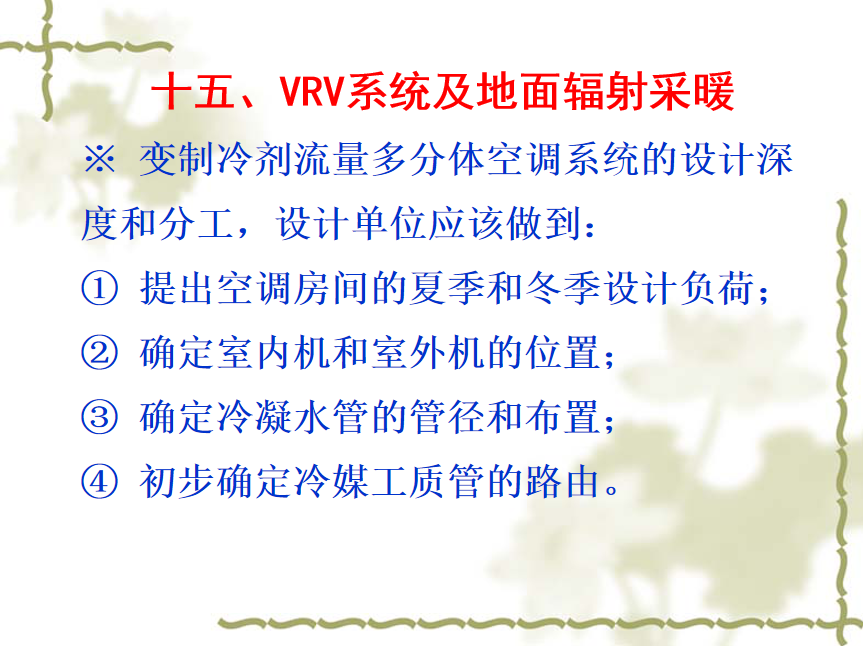 十五、VRV系统及地面辐射采暖

※ 变制冷剂流量多分体空调系统的设计深度和分工，设计单位应该做到：

① 提出空调房间的夏季和冬季设计负荷；

② 确定室内机和室外机的位置；

③ 确定冷凝水管的管径和布置；

④ 初步确定冷媒工质管的路由。